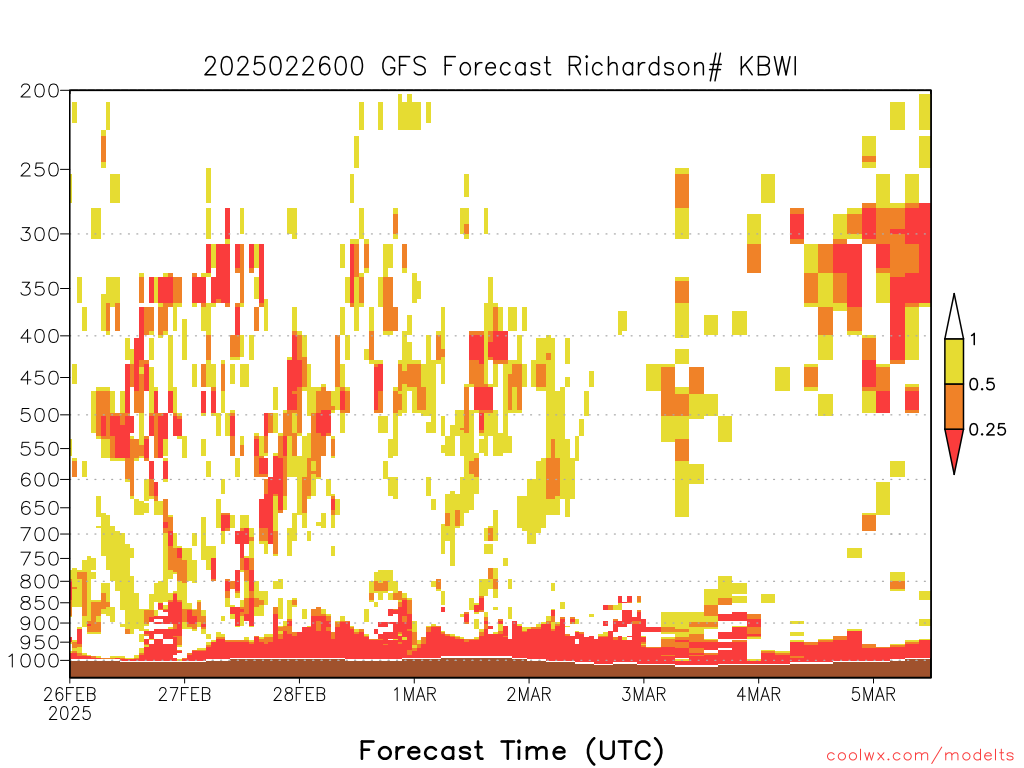 2025022600 GFS Forecast Richardson# KBWI

200
250
300
350
400
450
500
550
600
650
700
750
800
850
900
950
1000

1
0.5
0.25

26FEB 2025
27FEB
28FEB
1MAR
2MAR
3MAR
4MAR
5MAR

Forecast Time (UTC)

coolwx.com/modelts